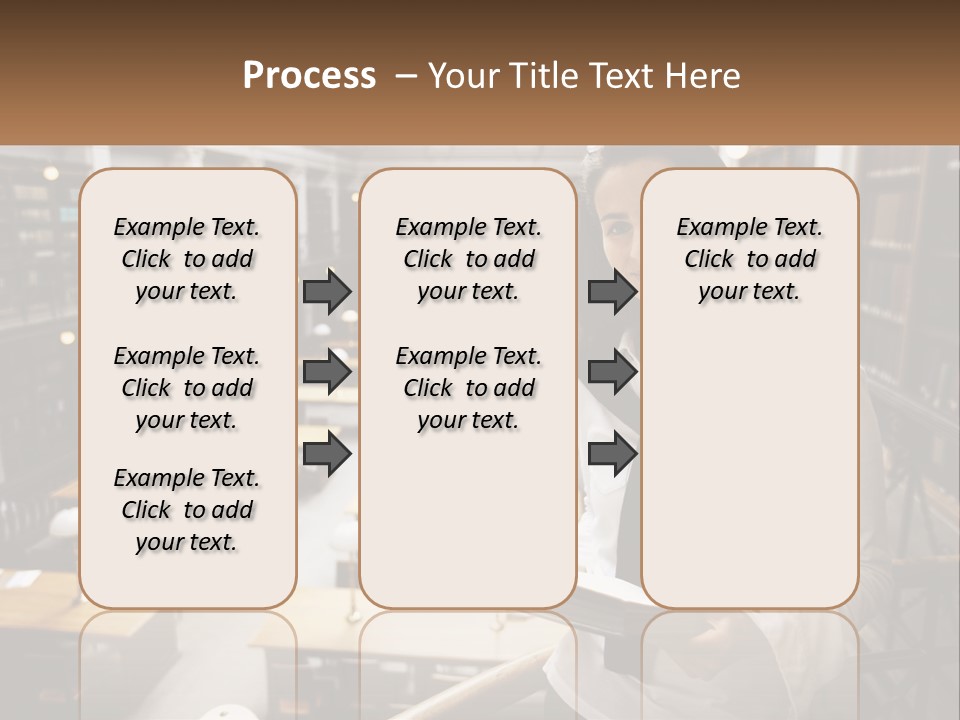 Process – Your Title Text Here

Example Text. Click to add your text.

Example Text. Click to add your text.

Example Text. Click to add your text.

Example Text. Click to add your text.

Example Text. Click to add your text.

Example Text. Click to add your text.